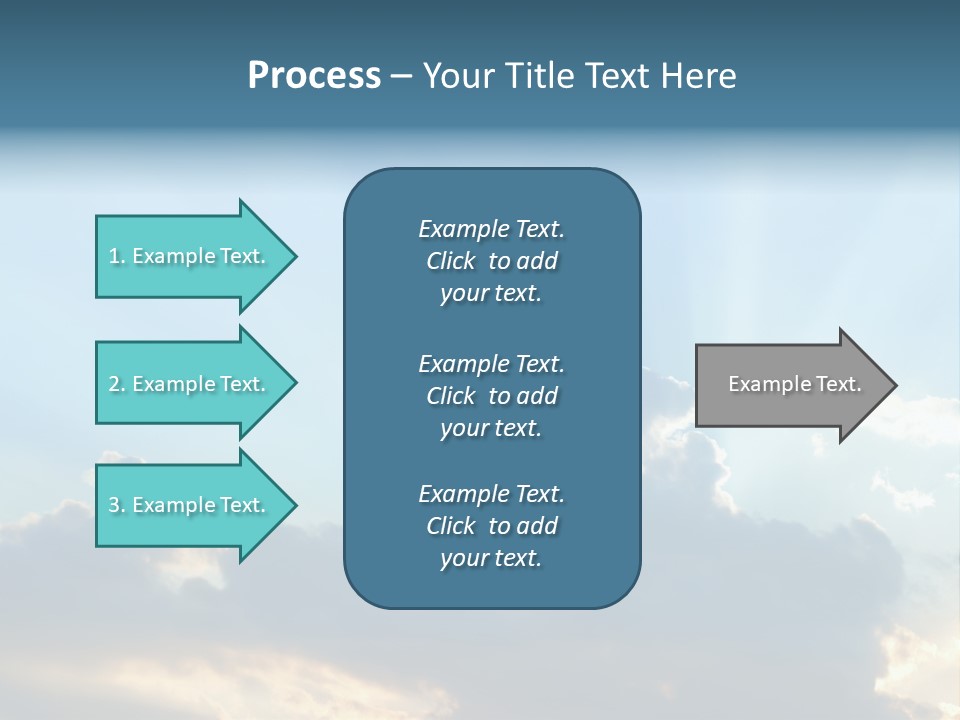 Process – Your Title Text Here

1. Example Text.

2. Example Text.

3. Example Text.

Example Text. Click to add your text.

Example Text. Click to add your text.

Example Text. Click to add your text.

Example Text.